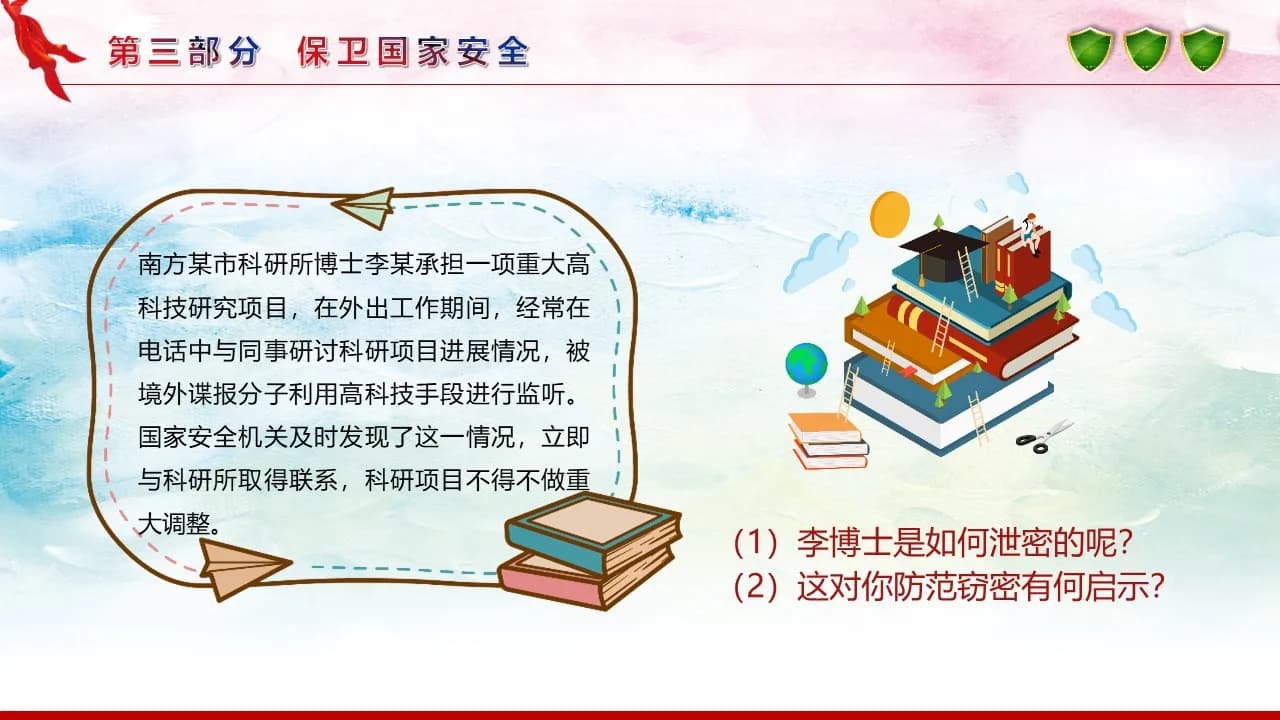 第三部分　保卫国家安全

南方某市科研所博士李某承担一项重大高科技研究项目，在外出工作期间，经常在电话中与同事研讨科研项目进展情况，被境外谍报分子利用高科技手段进行监听。国家安全机关及时发现了这一情况，立即与科研所取得联系，科研项目不得不做重大调整。

（1）李博士是如何泄密的呢？
（2）这对你防范窃密有何启示？